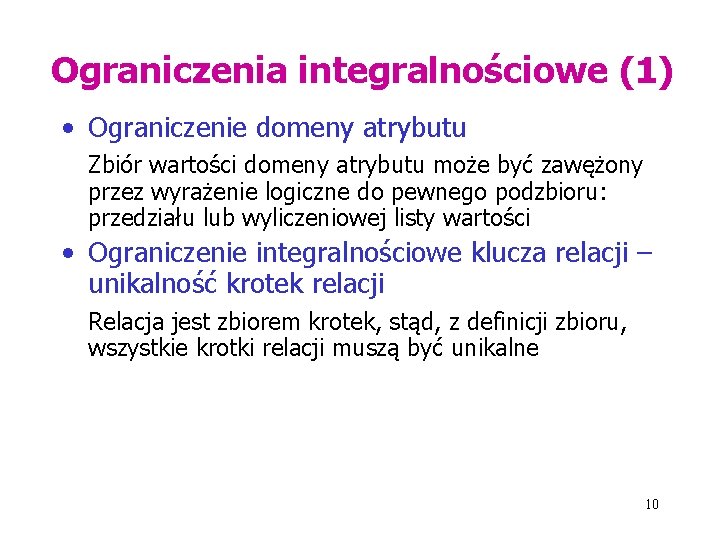 Ograniczenia integralnościowe (1)

• Ograniczenie domeny atrybutu

Zbiór wartości domeny atrybutu może być zawężony przez wyrażenie logiczne do pewnego podzbioru: przedziału lub wyliczeniowej listy wartości

• Ograniczenie integralnościowe klucza relacji – unikalność krotek relacji

Relacja jest zbiorem krotek, stąd, z definicji zbioru, wszystkie krotki relacji muszą być unikalne

10